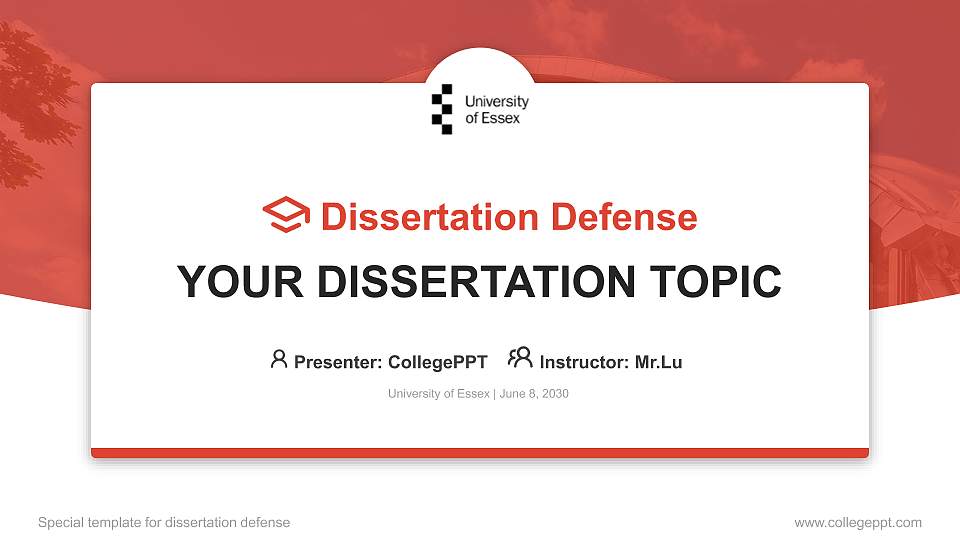 University of Essex

Dissertation Defense

YOUR DISSERTATION TOPIC

Presenter: CollegePPT Instructor: Mr.Lu

University of Essex | June 8, 2030

Special template for dissertation defense

www.collegeppt.com